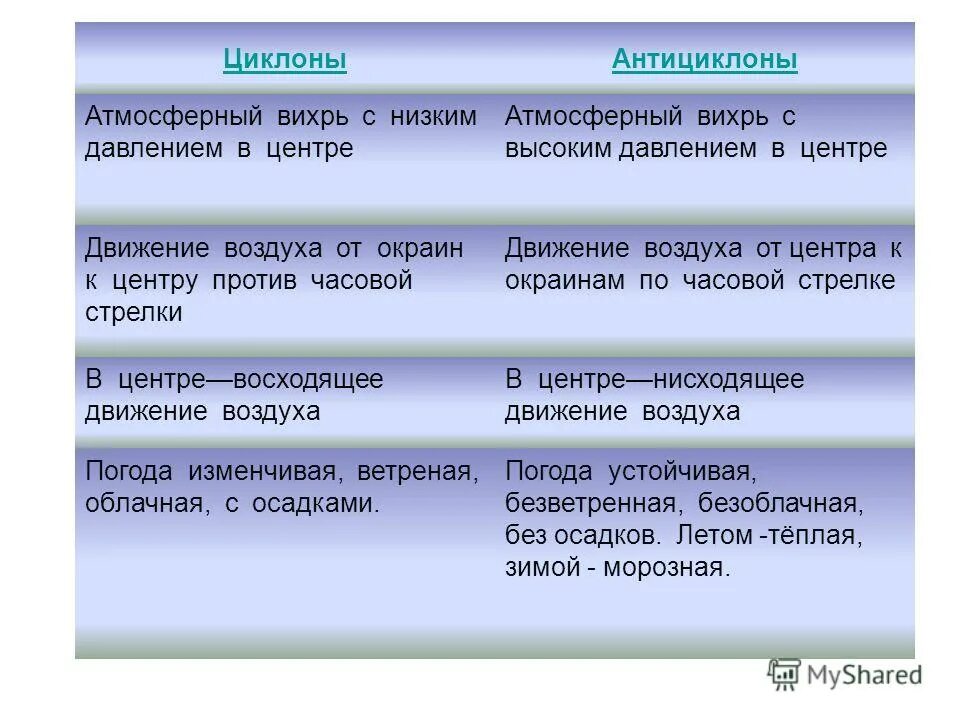 | Циклоны | Антициклоны |
|---|---|
| Атмосферный вихрь с низким давлением в центре | Атмосферный вихрь с высоким давлением в центре |
| Движение воздуха от окраин к центру против часовой стрелки | Движение воздуха от центра к окраинам по часовой стрелке |
| В центре—восходящее движение воздуха | В центре—нисходящее движение воздуха |
| Погода изменчивая, ветреная, облачная, с осадками. | Погода устойчивая, безветренная, безоблачная, без осадков. Летом -тёплая, зимой - морозная. |

MyShared